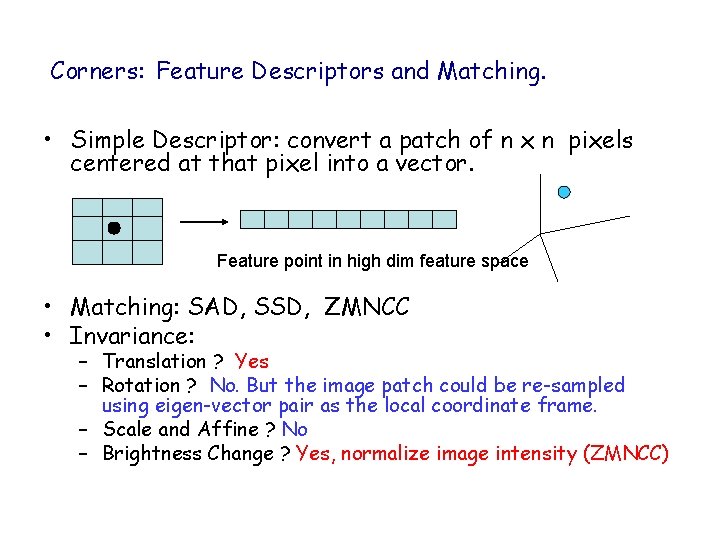 Corners: Feature Descriptors and Matching.

• Simple Descriptor: convert a patch of n x n pixels centered at that pixel into a vector.

Feature point in high dim feature space

• Matching: SAD, SSD, ZMNCC
• Invariance:
– Translation ? Yes
– Rotation ? No. But the image patch could be re-sampled using eigen-vector pair as the local coordinate frame.
– Scale and Affine ? No
– Brightness Change ? Yes, normalize image intensity (ZMNCC)